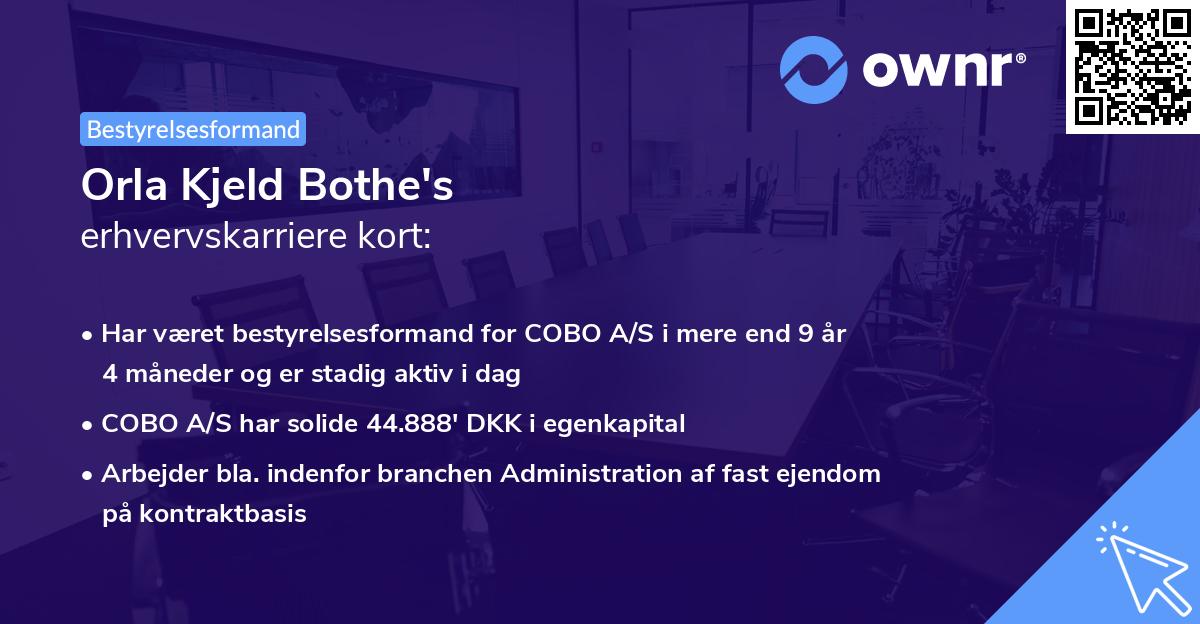 ownr®

Bestyrelsesformand

Orla Kjeld Bothe's
erhvervskarriere kort:

• Har været bestyrelsesformand for COBO A/S i mere end 9 år 4 måneder og er stadig aktiv i dag

• COBO A/S har solide 44.888' DKK i egenkapital

• Arbejder bla. indenfor branchen Administration af fast ejendom på kontraktbasis